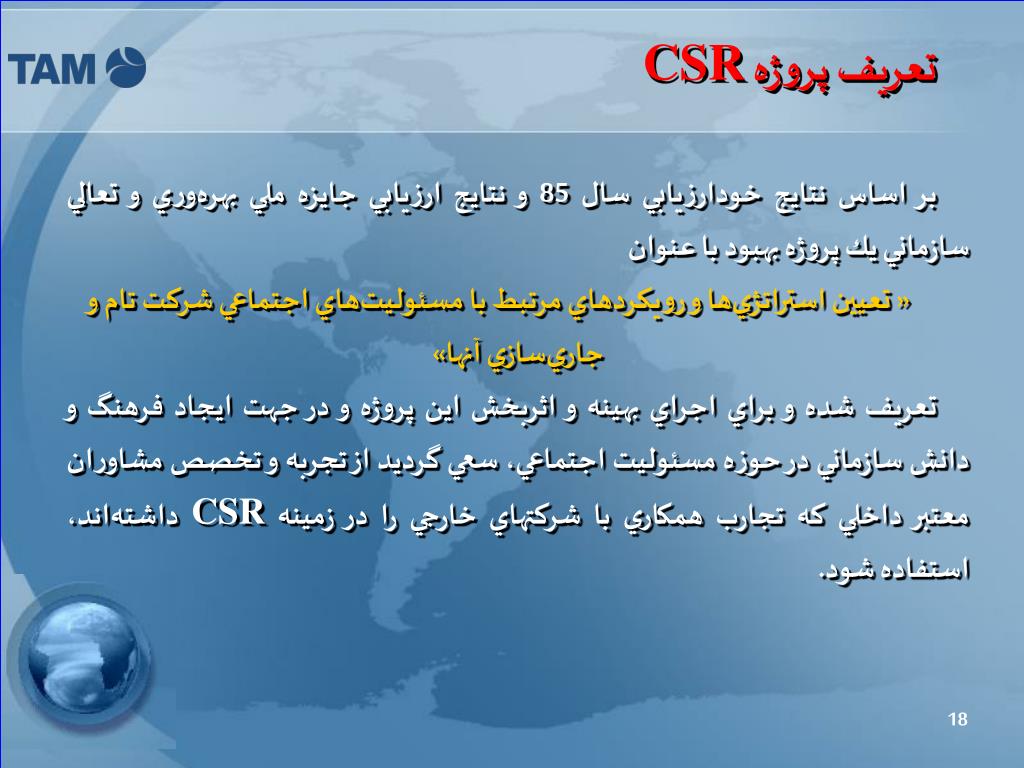 TAM

تعريف پروژه CSR

بر اساس نتايج خودارزيابي سال 85 و نتايج ارزيابي جايزه ملي بهره‌وري و تعالي سازماني يك پروژه بهبود با عنوان

« تعيين استراتژي‌ها و رويكردهاي مرتبط با مسئوليت‌هاي اجتماعي شركت تام و جاري‌سازي آنها»

تعريف شده و براي اجراي بهينه و اثربخش اين پروژه و در جهت ايجاد فرهنگ و دانش سازماني در حوزه مسئوليت اجتماعي، سعي گرديد از تجربه و تخصص مشاوران معتبر داخلي كه تجارب همكاري با شركتهاي خارجي را در زمينه CSR داشته‌اند، استفاده شود.

18